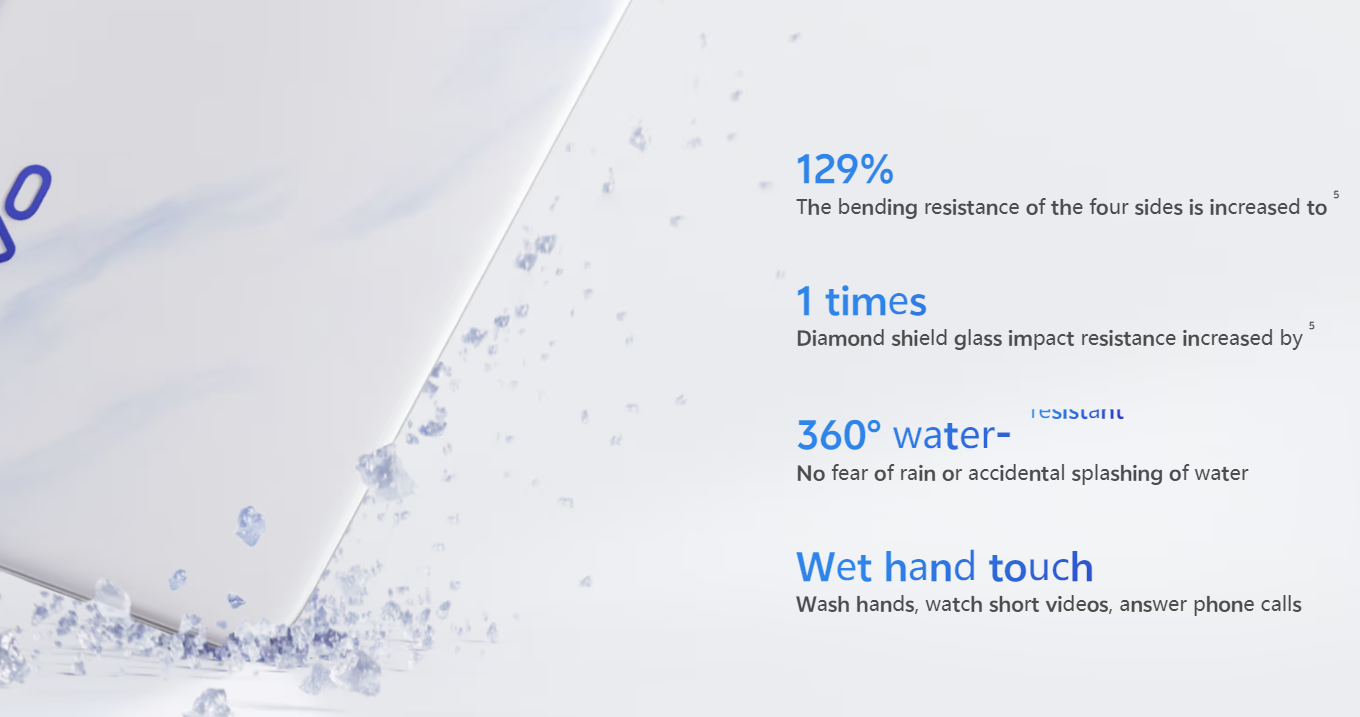 129%
The bending resistance of the four sides is increased to $^5$

1 times
Diamond shield glass impact resistance increased by $^5$

360° water- resistant
No fear of rain or accidental splashing of water

Wet hand touch
Wash hands, watch short videos, answer phone calls